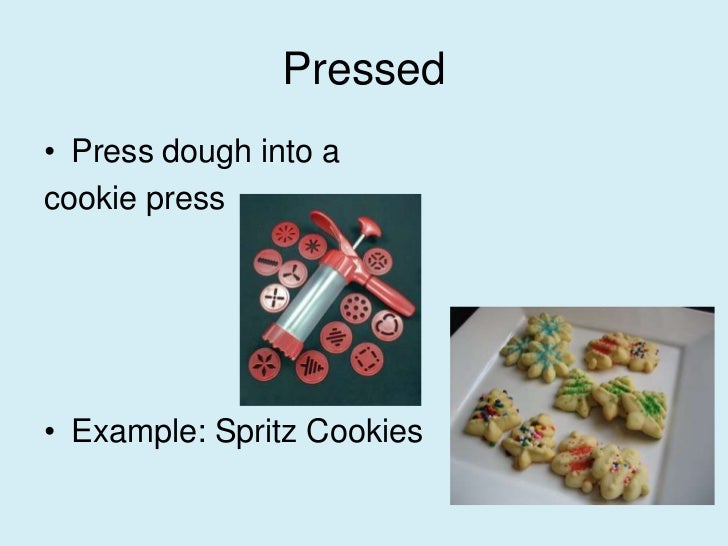 Pressed

• Press dough into a cookie press

• Example: Spritz Cookies